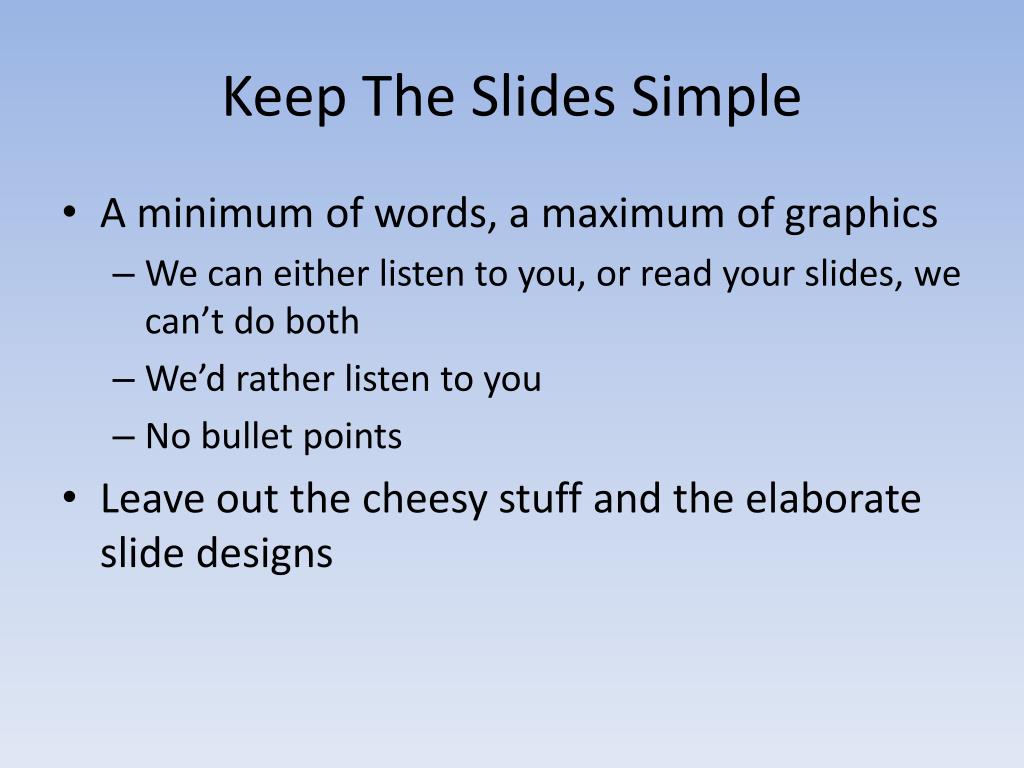 Keep The Slides Simple

• A minimum of words, a maximum of graphics
– We can either listen to you, or read your slides, we can’t do both
– We’d rather listen to you
– No bullet points
• Leave out the cheesy stuff and the elaborate slide designs